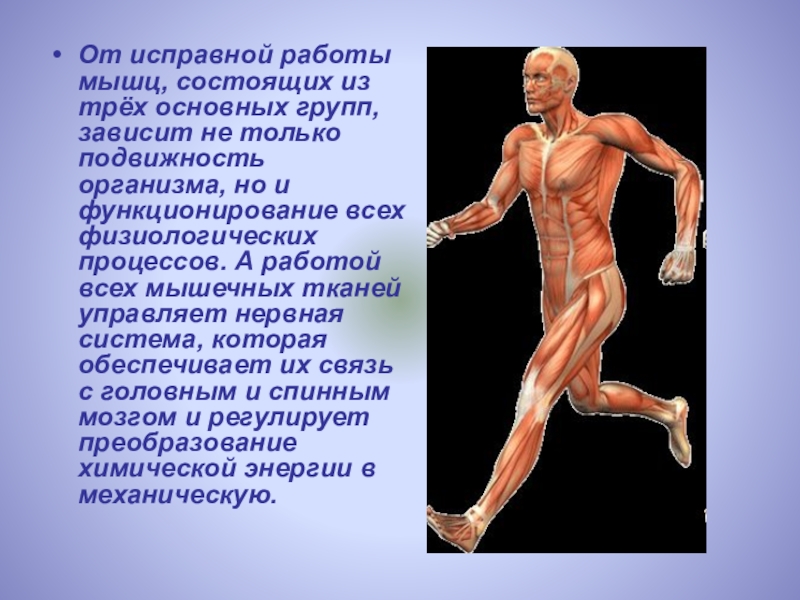 • От исправной работы мышц, состоящих из трёх основных групп, зависит не только подвижность организма, но и функционирование всех физиологических процессов. А работой всех мышечных тканей управляет нервная система, которая обеспечивает их связь с головным и спинным мозгом и регулирует преобразование химической энергии в механическую.